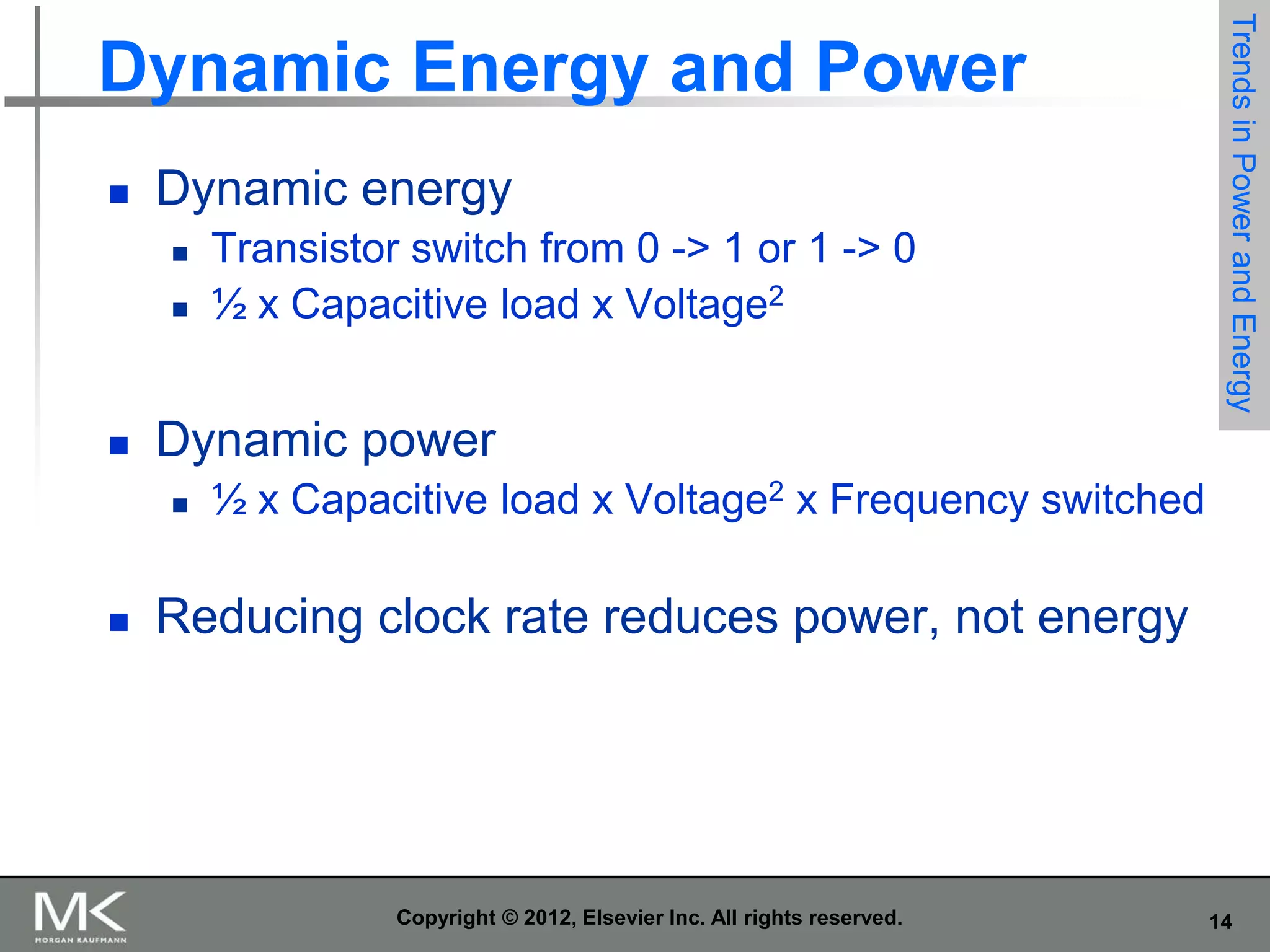 Dynamic Energy and Power

Trends in Power and Energy

- Dynamic energy
  - Transistor switch from 0 -> 1 or 1 -> 0
  - ½ x Capacitive load x Voltage$^2$

- Dynamic power
  - ½ x Capacitive load x Voltage$^2$ x Frequency switched

- Reducing clock rate reduces power, not energy

MK
MORGAN KAUFMANN

Copyright © 2012, Elsevier Inc. All rights reserved.

14